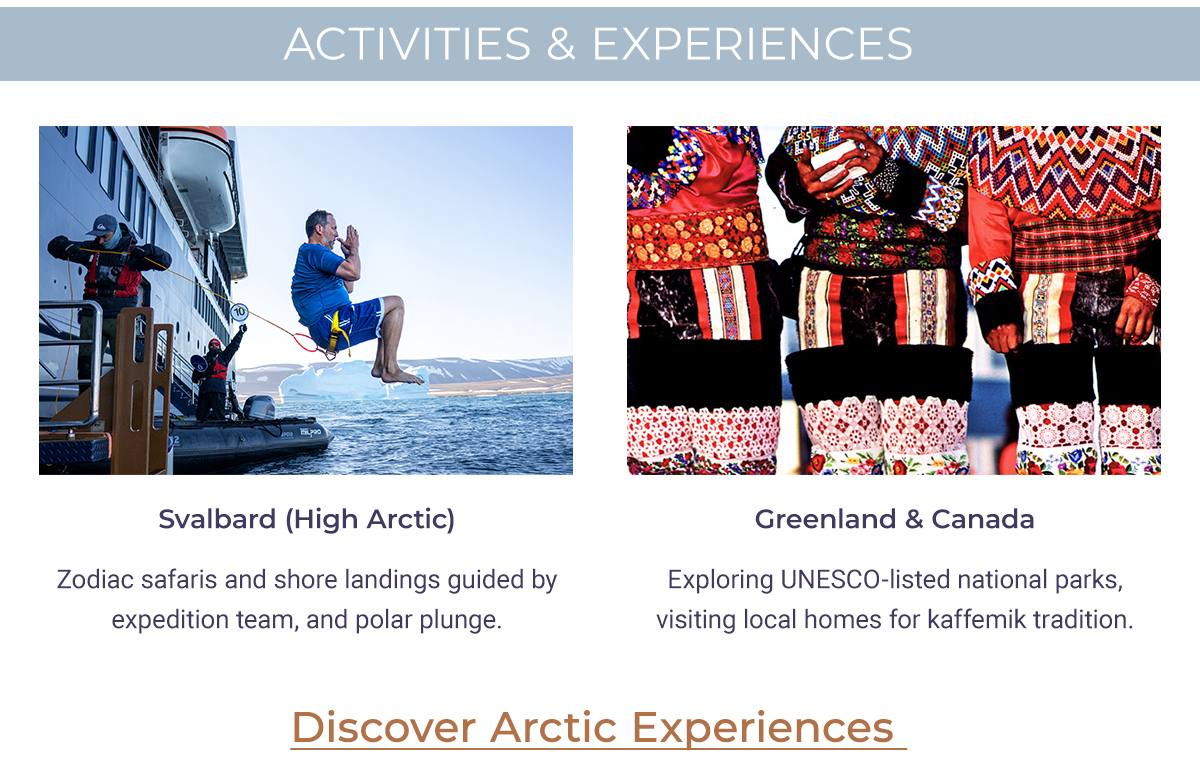 ACTIVITIES & EXPERIENCES

Svalbard (High Arctic)

Zodiac safaris and shore landings guided by expedition team, and polar plunge.

Greenland & Canada

Exploring UNESCO-listed national parks, visiting local homes for kaffemik tradition.

Discover Arctic Experiences